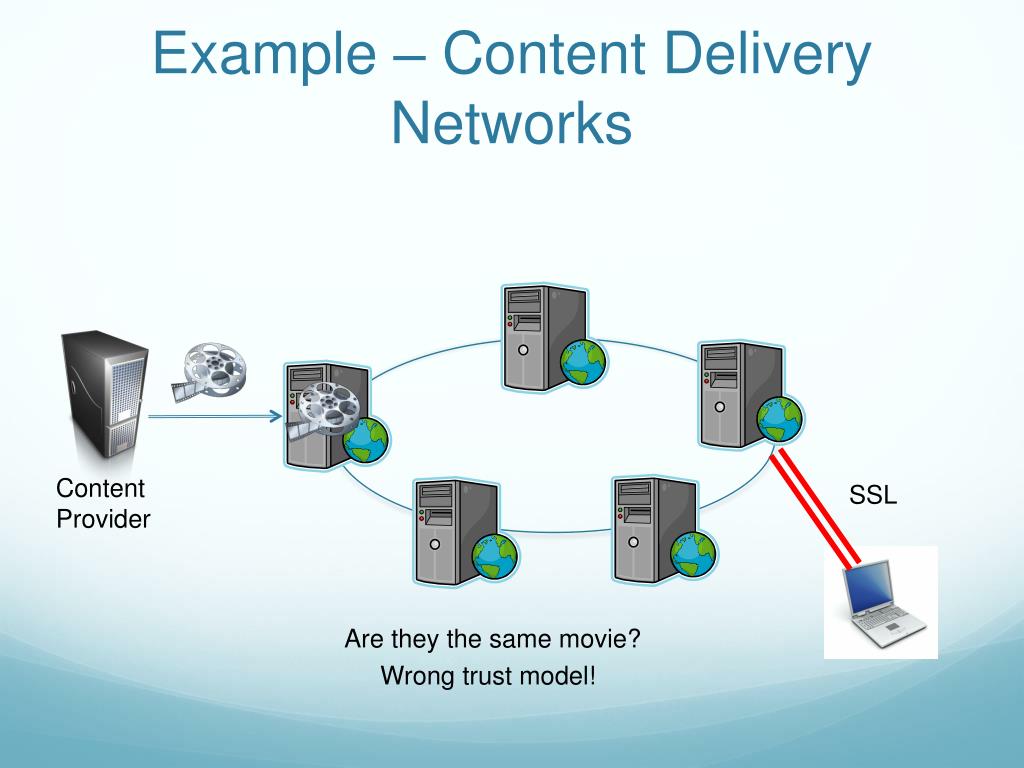 Example – Content Delivery Networks

Content Provider

SSL

Are they the same movie?

Wrong trust model!